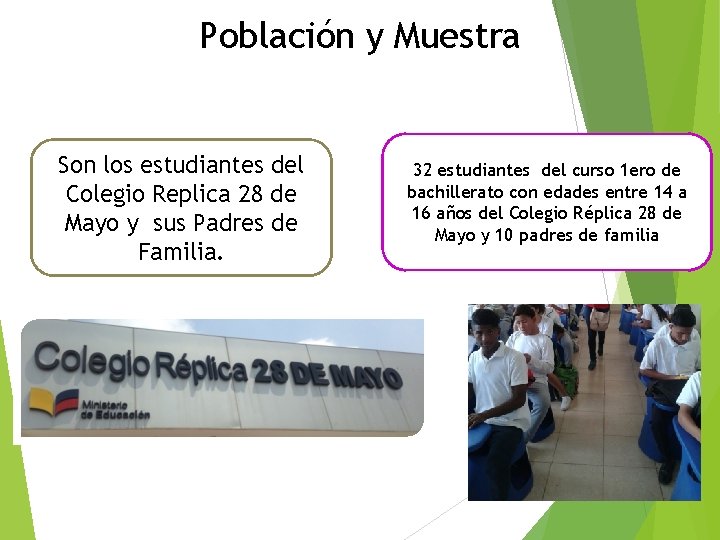 Población y Muestra

Son los estudiantes del Colegio Replica 28 de Mayo y sus Padres de Familia.

32 estudiantes del curso 1ero de bachillerato con edades entre 14 a 16 años del Colegio Réplica 28 de Mayo y 10 padres de familia

Colegio Réplica 28 DE MAYO

Ministerio de Educación